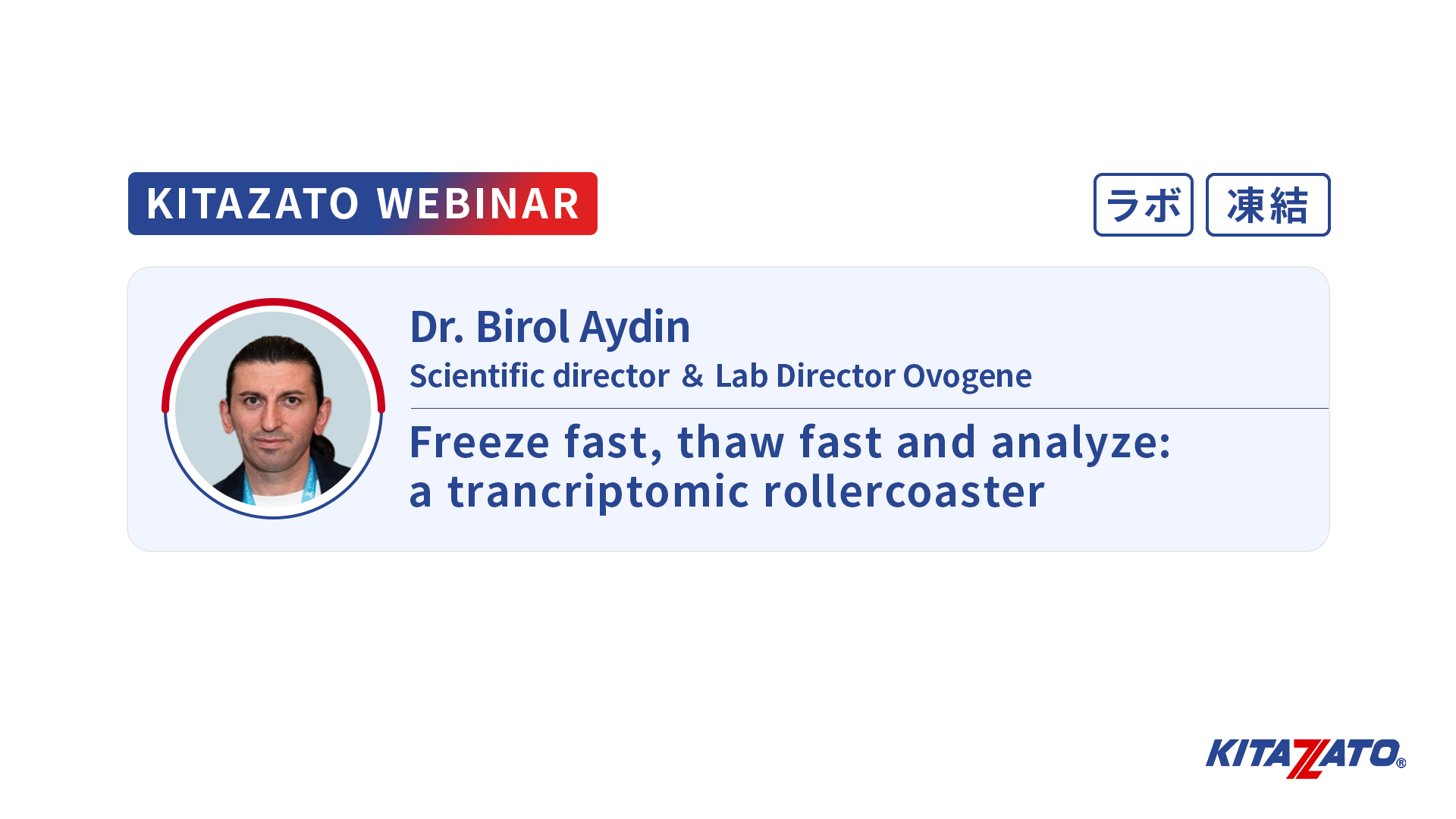 KITAZATO WEBINAR

ラボ 凍結

Dr. Birol Aydin
Scientific director ＆ Lab Director Ovogene

Freeze fast, thaw fast and analyze:
a trancriptomic rollercoaster

KITAZATO®